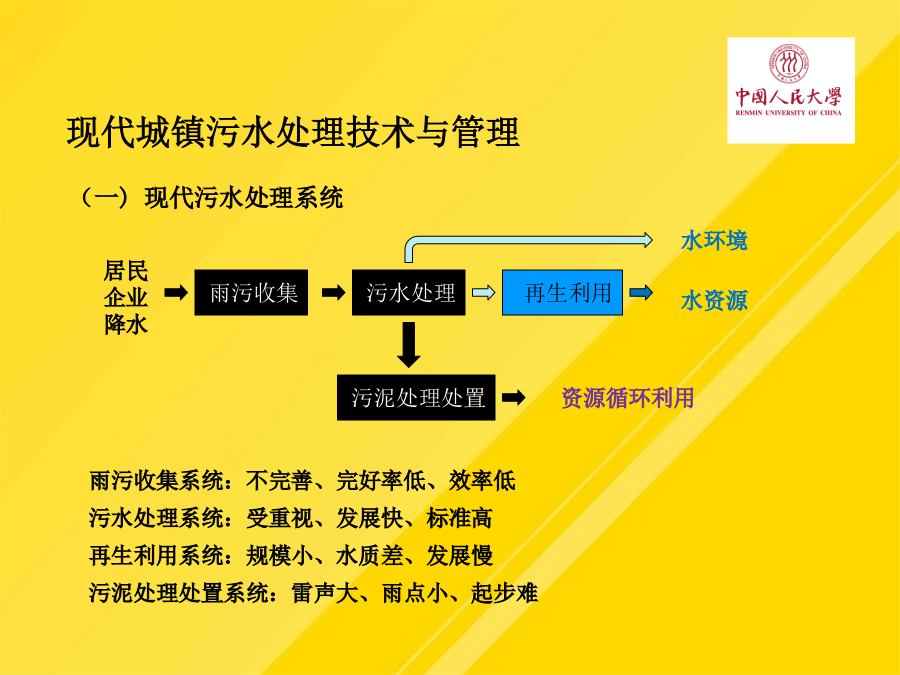 中国人民大学
RENMIN UNIVERSITY OF CHINA

现代城镇污水处理技术与管理

（一）现代污水处理系统

居民
企业
降水

雨污收集

污水处理

再生利用

水环境

水资源

污泥处理处置

资源循环利用

雨污收集系统：不完善、完好率低、效率低
污水处理系统：受重视、发展快、标准高
再生利用系统：规模小、水质差、发展慢
污泥处理处置系统：雷声大、雨点小、起步难